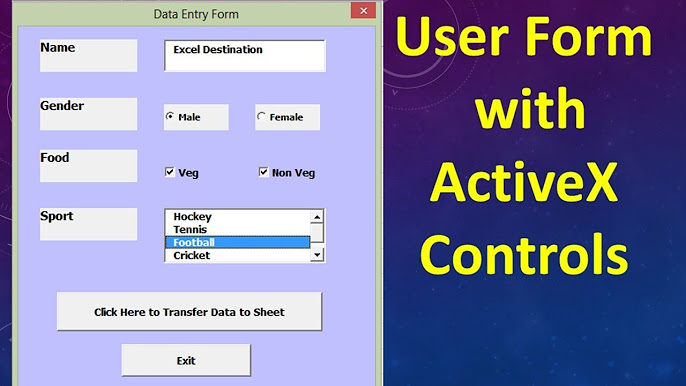 Data Entry Form

Name

Excel Destination

Gender

Male

Female

Food

Veg

Non Veg

Sport

Hockey
Tennis
Football
Cricket

Click Here to Transfer Data to Sheet

Exit

User Form with ActiveX Controls